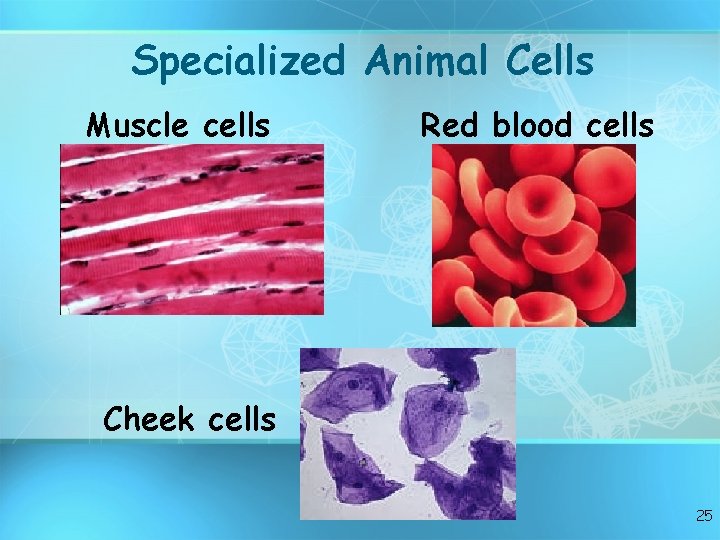 Specialized Animal Cells

Muscle cells

Red blood cells

Cheek cells

25